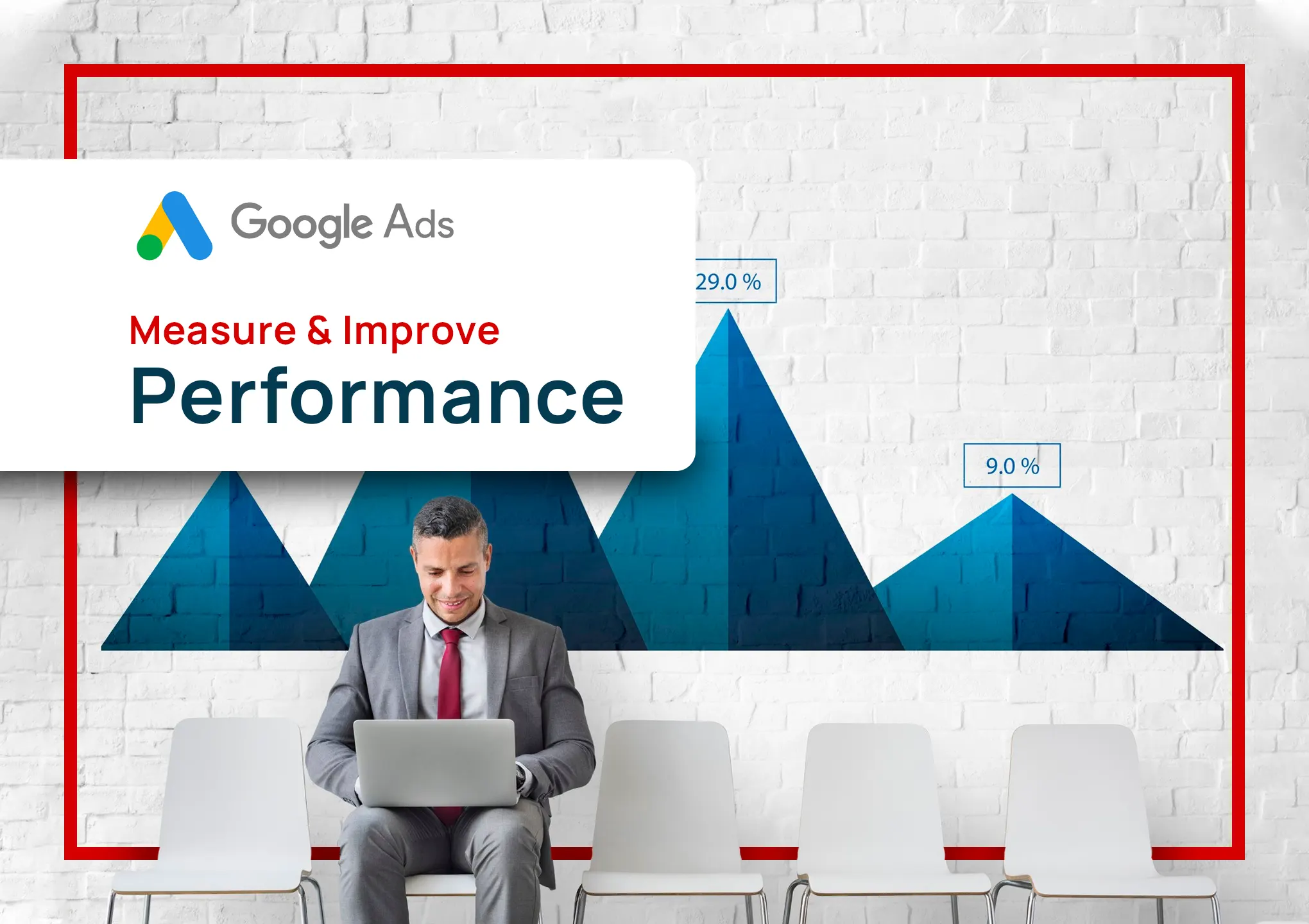 Google Ads

Measure & Improve
Performance

29.0 %

9.0 %